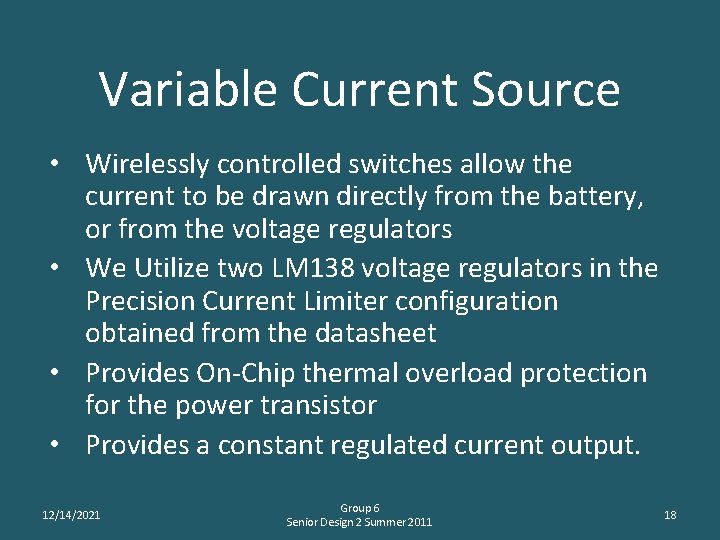 Variable Current Source

• Wirelessly controlled switches allow the current to be drawn directly from the battery, or from the voltage regulators
• We Utilize two LM138 voltage regulators in the Precision Current Limiter configuration obtained from the datasheet
• Provides On-Chip thermal overload protection for the power transistor
• Provides a constant regulated current output.

12/14/2021

Group 6
Senior Design 2 Summer 2011

18